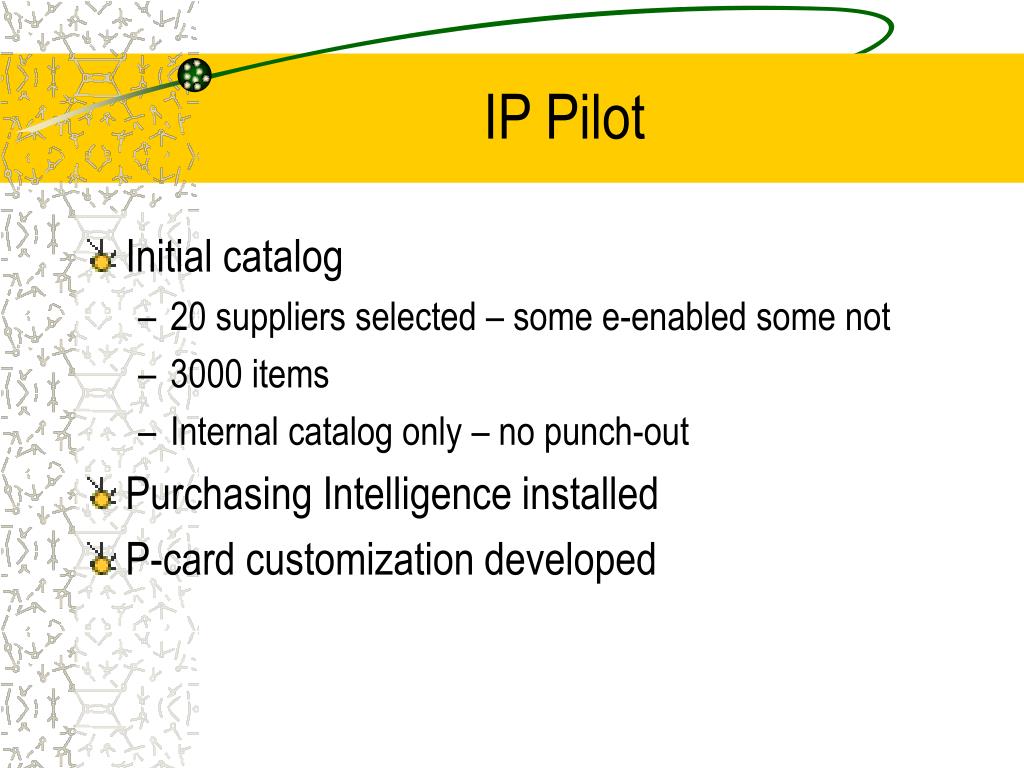 IP Pilot

Initial catalog

– 20 suppliers selected – some e-enabled some not

– 3000 items

– Internal catalog only – no punch-out

Purchasing Intelligence installed

P-card customization developed